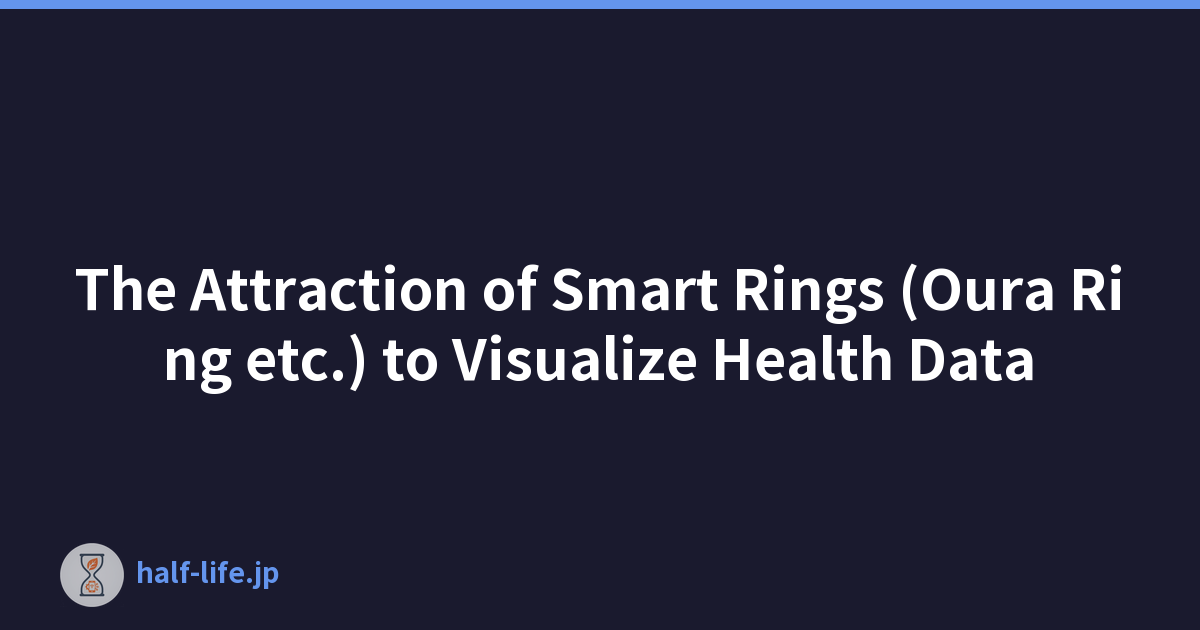 The Attraction of Smart Rings (Oura Ring etc.) to Visualize Health Data

half-life.jp